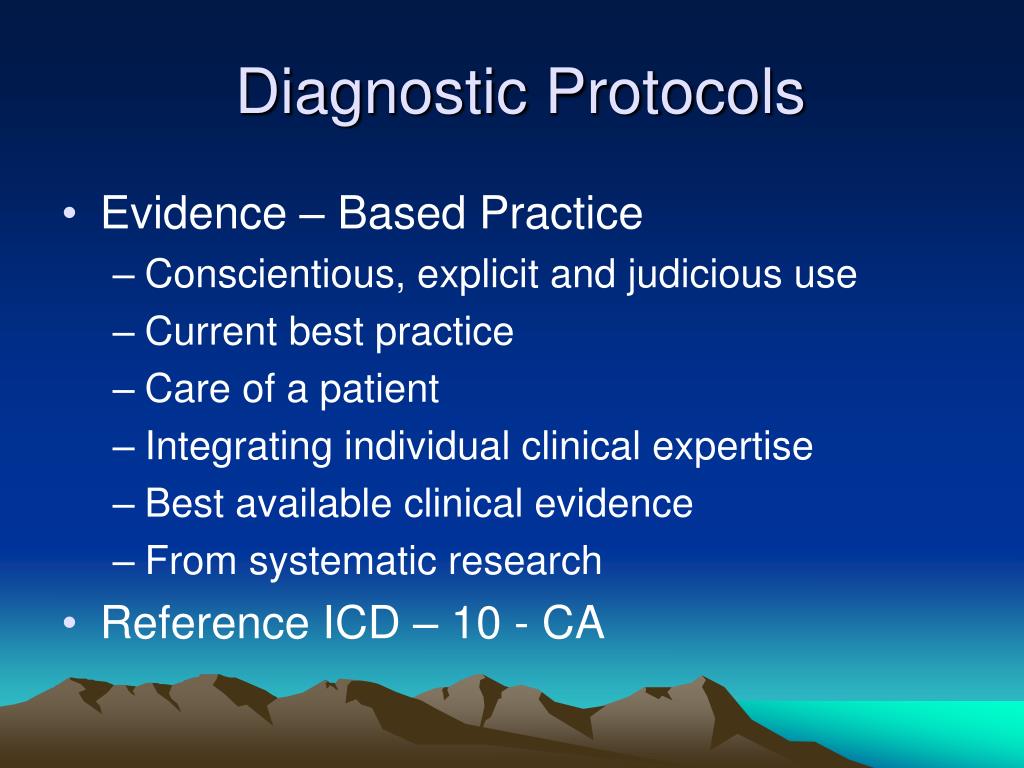 Diagnostic Protocols

• Evidence – Based Practice
– Conscientious, explicit and judicious use
– Current best practice
– Care of a patient
– Integrating individual clinical expertise
– Best available clinical evidence
– From systematic research
• Reference ICD – 10 - CA